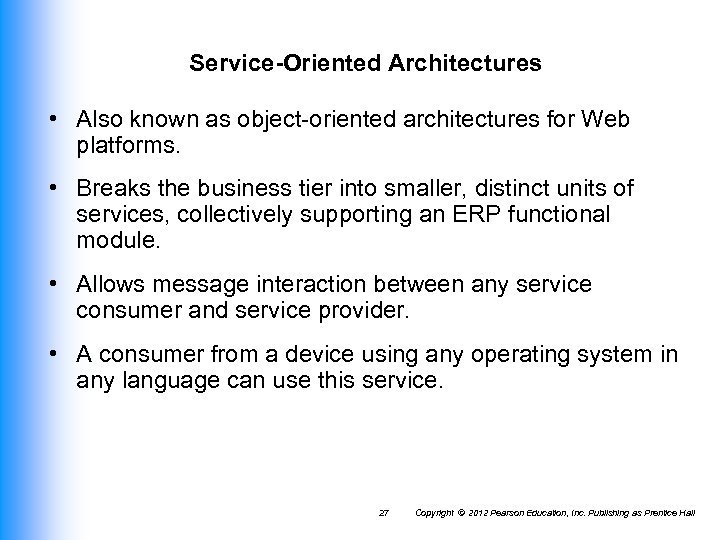 Service-Oriented Architectures

• Also known as object-oriented architectures for Web platforms.

• Breaks the business tier into smaller, distinct units of services, collectively supporting an ERP functional module.

• Allows message interaction between any service consumer and service provider.

• A consumer from a device using any operating system in any language can use this service.

27 Copyright © 2012 Pearson Education, Inc. Publishing as Prentice Hall